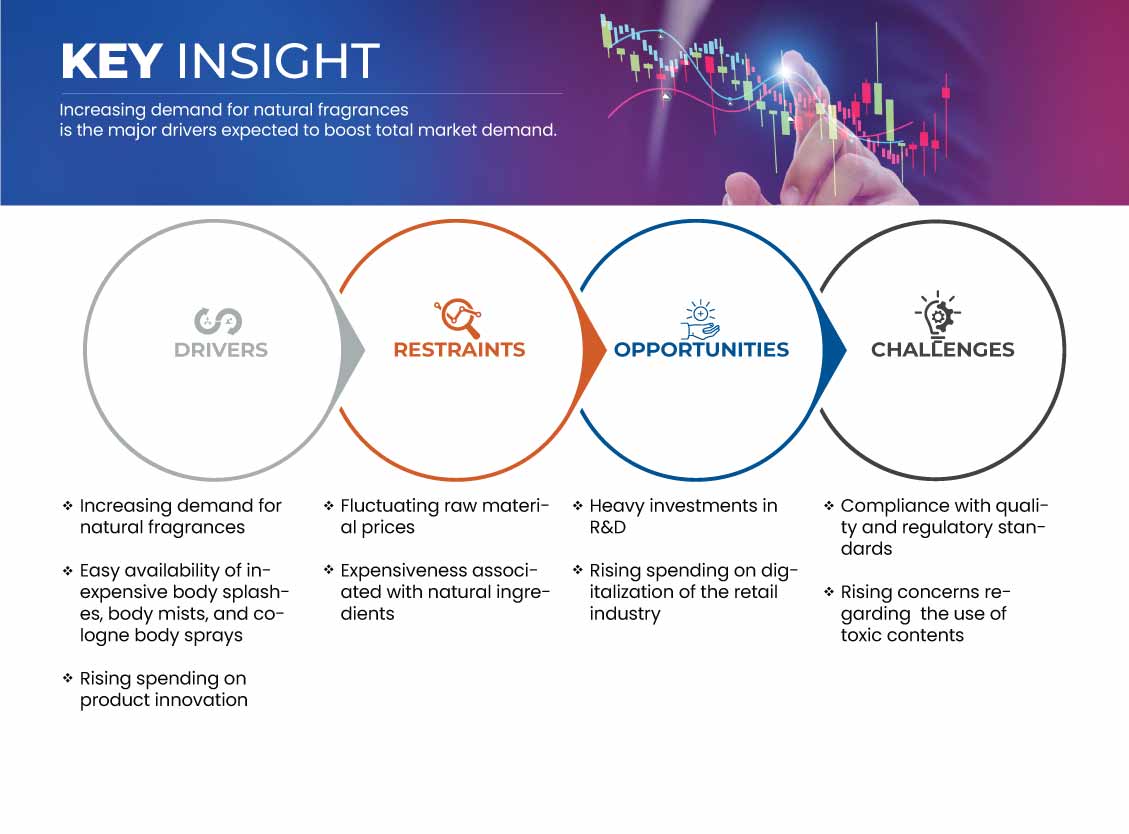 KEY INSIGHT

Increasing demand for natural fragrances is the major drivers expected to boost total market demand.

DRIVERS

RESTRAINTS

OPPORTUNITIES

CHALLENGES

❖ Increasing demand for natural fragrances

❖ Easy availability of inexpensive body splashes, body mists, and cologne body sprays

❖ Rising spending on product innovation

❖ Fluctuating raw material prices

❖ Expensiveness associated with natural ingredients

❖ Heavy investments in R&D

❖ Rising spending on digitalization of the retail industry

❖ Compliance with quality and regulatory standards

❖ Rising concerns regarding the use of toxic contents